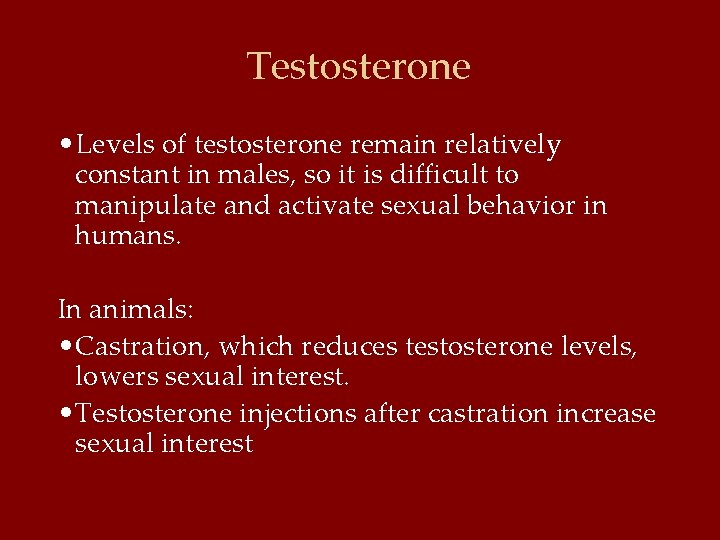 Testosterone

• Levels of testosterone remain relatively constant in males, so it is difficult to manipulate and activate sexual behavior in humans.

In animals:

• Castration, which reduces testosterone levels, lowers sexual interest.

• Testosterone injections after castration increase sexual interest